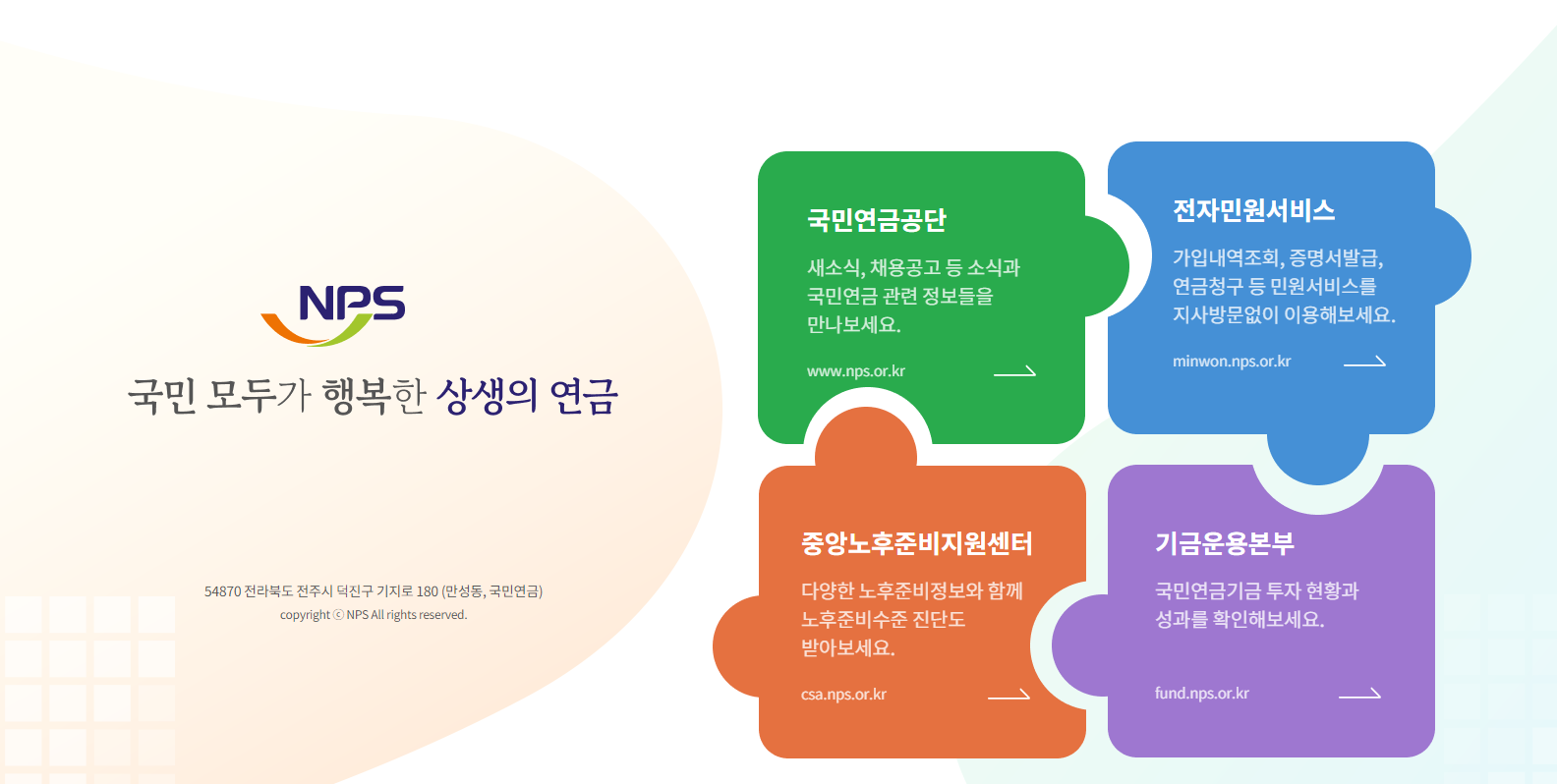 NPS

국민 모두가 행복한 상생의 연금

54870 전라북도 전주시 덕진구 기지로 180 (만성동, 국민연금)
copyright ⓒ NPS All rights reserved.

국민연금공단

새소식, 채용공고 등 소식과 국민연금 관련 정보들을 만나보세요.

www.nps.or.kr

전자민원서비스

가입내역조회, 증명서발급, 연금청구 등 민원서비스를 지사방문없이 이용해보세요.

minwon.nps.or.kr

중앙노후준비지원센터

다양한 노후준비정보와 함께 노후준비수준 진단도 받아보세요.

csa.nps.or.kr

기금운용본부

국민연금기금 투자 현황과 성과를 확인해보세요.

fund.nps.or.kr